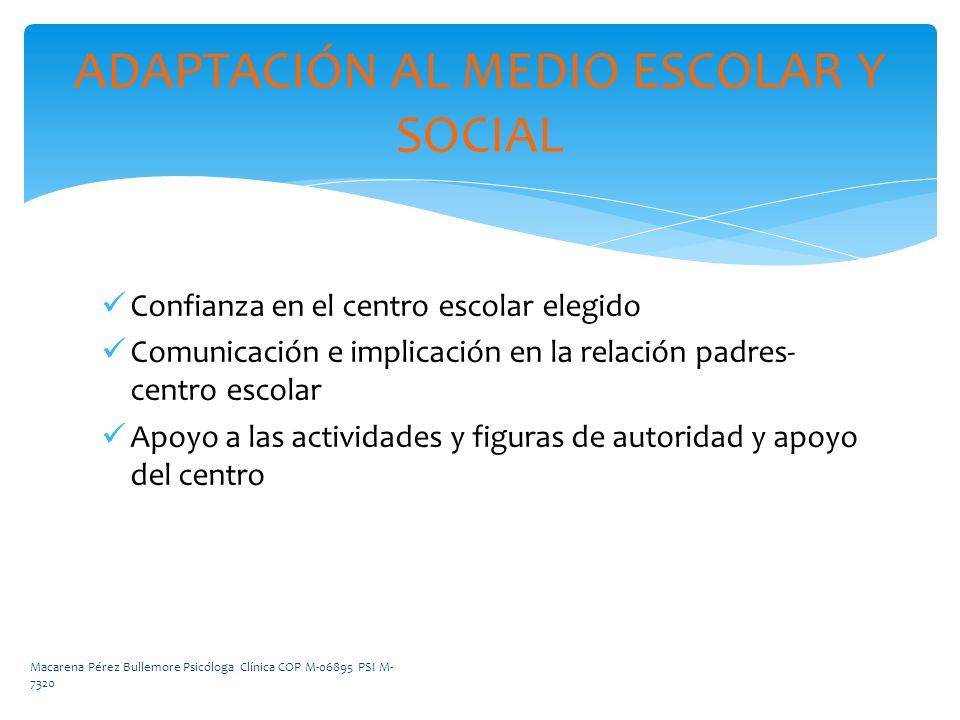 ADAPTACIÓN AL MEDIO ESCOLAR Y SOCIAL

✓ Confianza en el centro escolar elegido
✓ Comunicación e implicación en la relación padres-centro escolar
✓ Apoyo a las actividades y figuras de autoridad y apoyo del centro

Macarena Pérez Bullemore Psicóloga Clínica COP M-06895 PSI M-7320